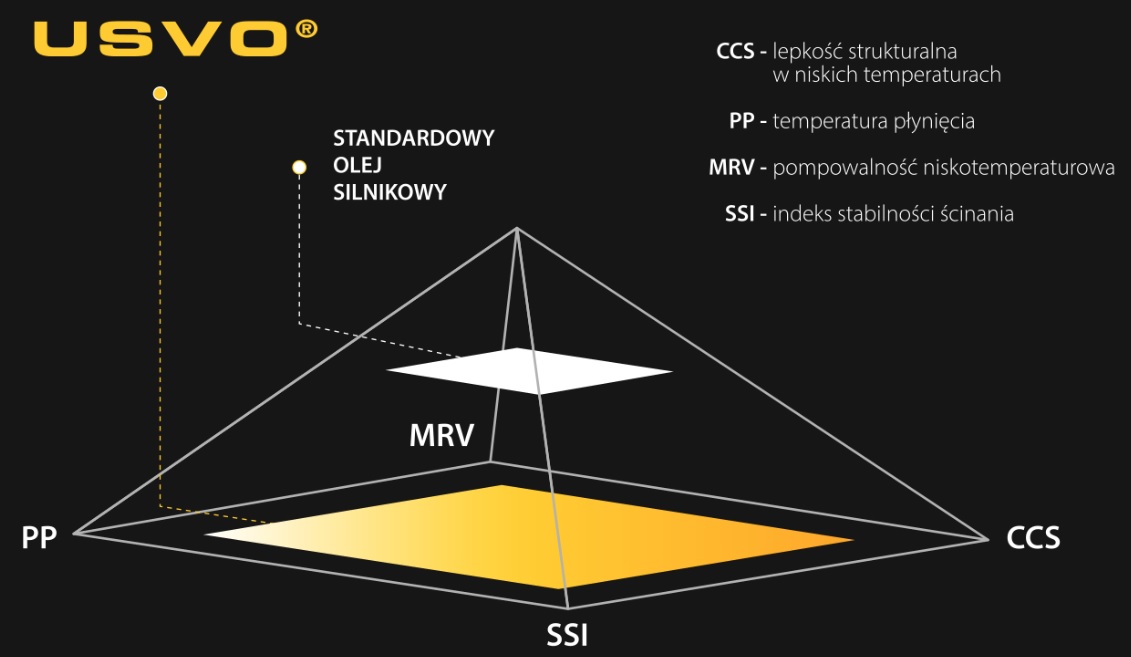 USVO®

CCS - lepkość strukturalna w niskich temperaturach

PP - temperatura płynięcia

MRV - pompowalność niskotemperaturowa

SSI - indeks stabilności ścinania

STANDARDOWY OLEJ SILNIKOWY

MRV

PP

CCS

SSI